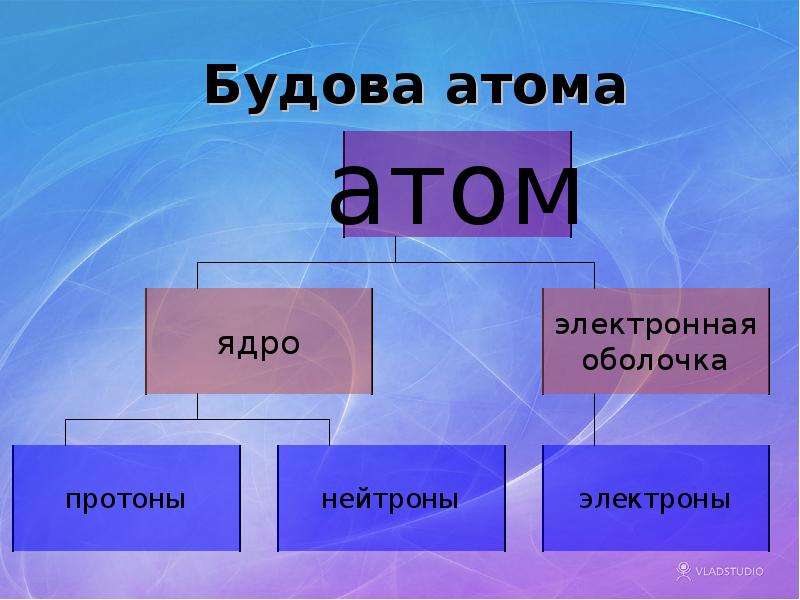 Будова атома

атом

ядро

электронная оболочка

протоны

нейтроны

электроны

VLADSTUDIO